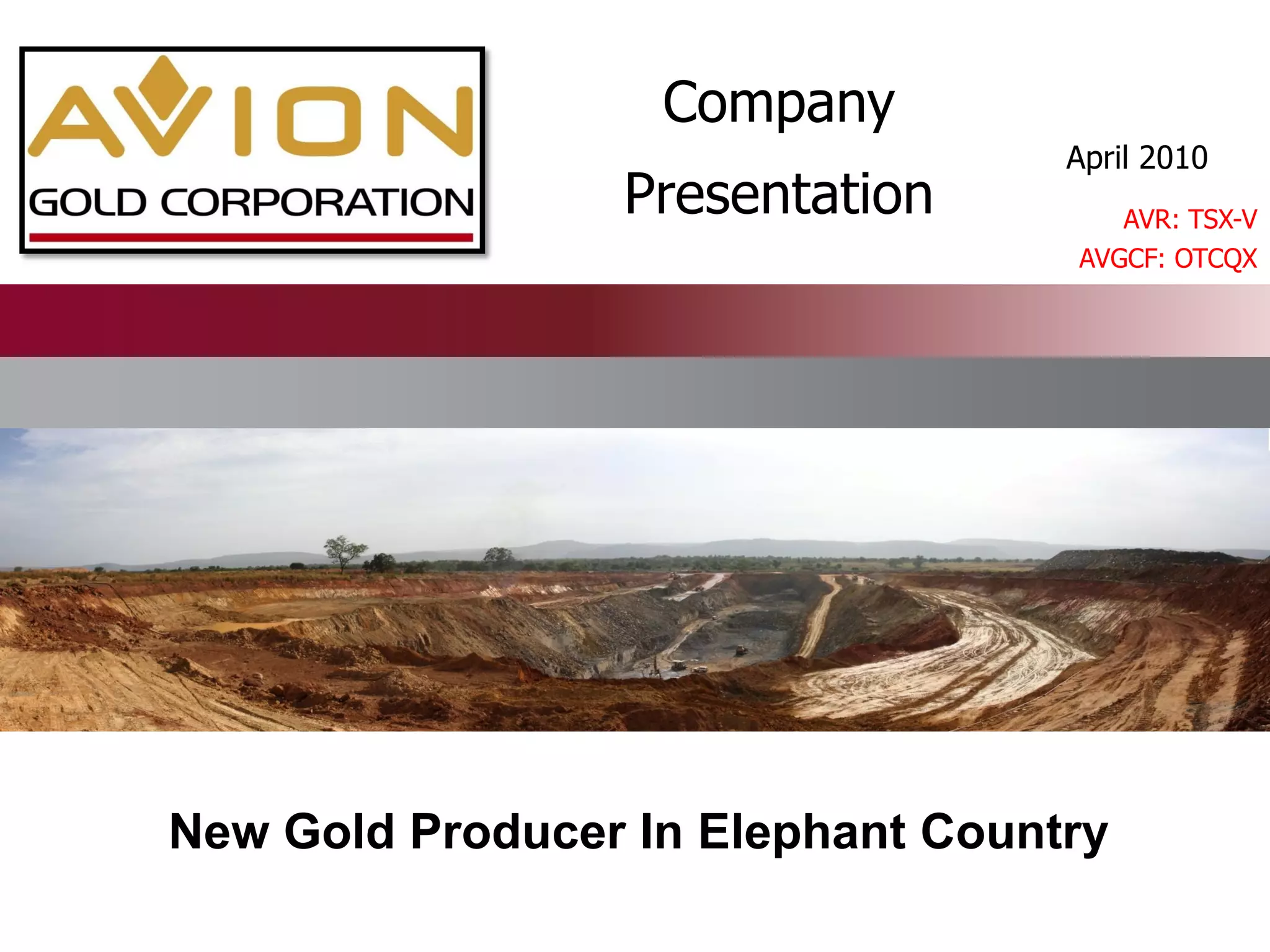 AVION
GOLD CORPORATION

Company Presentation

April 2010

AVR: TSX-V
AVGCF: OTCQX

New Gold Producer In Elephant Country